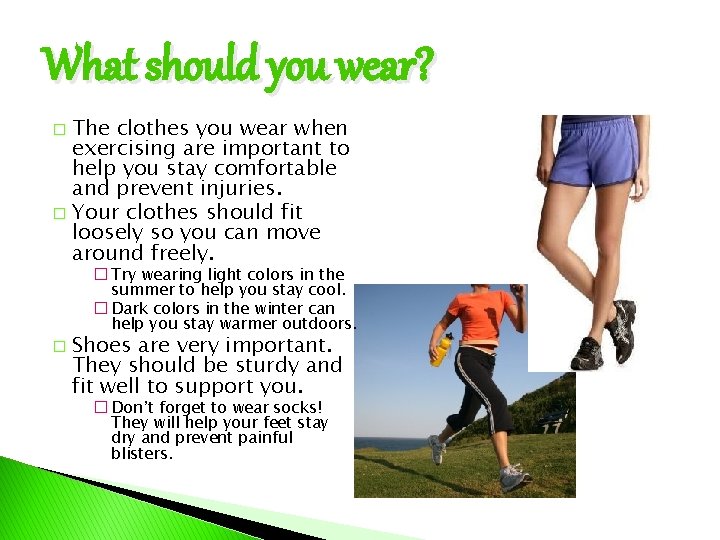 What should you wear?

□ The clothes you wear when exercising are important to help you stay comfortable and prevent injuries.

□ Your clothes should fit loosely so you can move around freely.

□ Try wearing light colors in the summer to help you stay cool.

□ Dark colors in the winter can help you stay warmer outdoors.

□ Shoes are very important. They should be sturdy and fit well to support you.

□ Don't forget to wear socks! They will help your feet stay dry and prevent painful blisters.